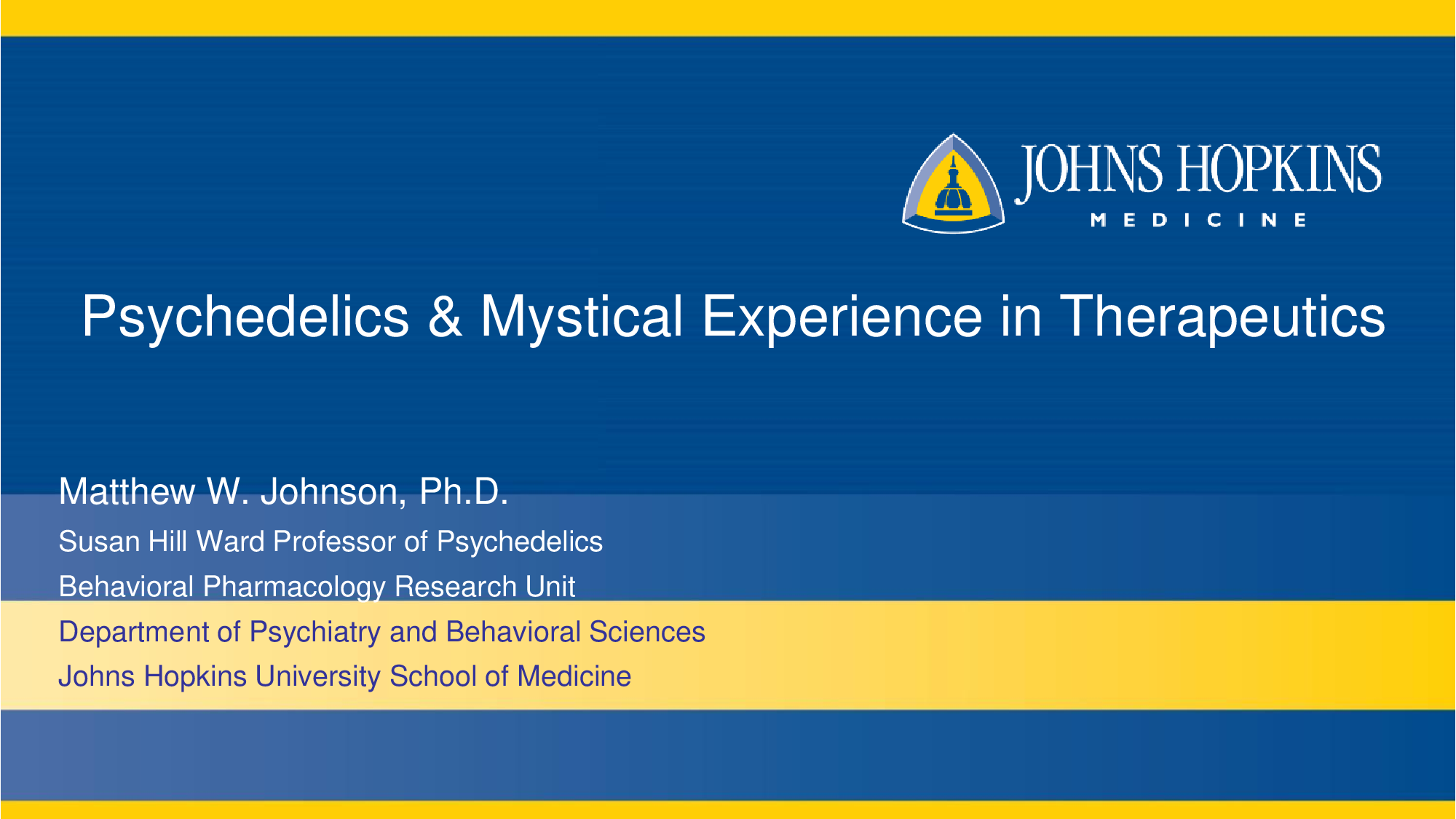 JOHNS HOPKINS
MEDICINE

Psychedelics & Mystical Experience in Therapeutics

Matthew W. Johnson, Ph.D.

Susan Hill Ward Professor of Psychedelics

Behavioral Pharmacology Research Unit

Department of Psychiatry and Behavioral Sciences

Johns Hopkins University School of Medicine